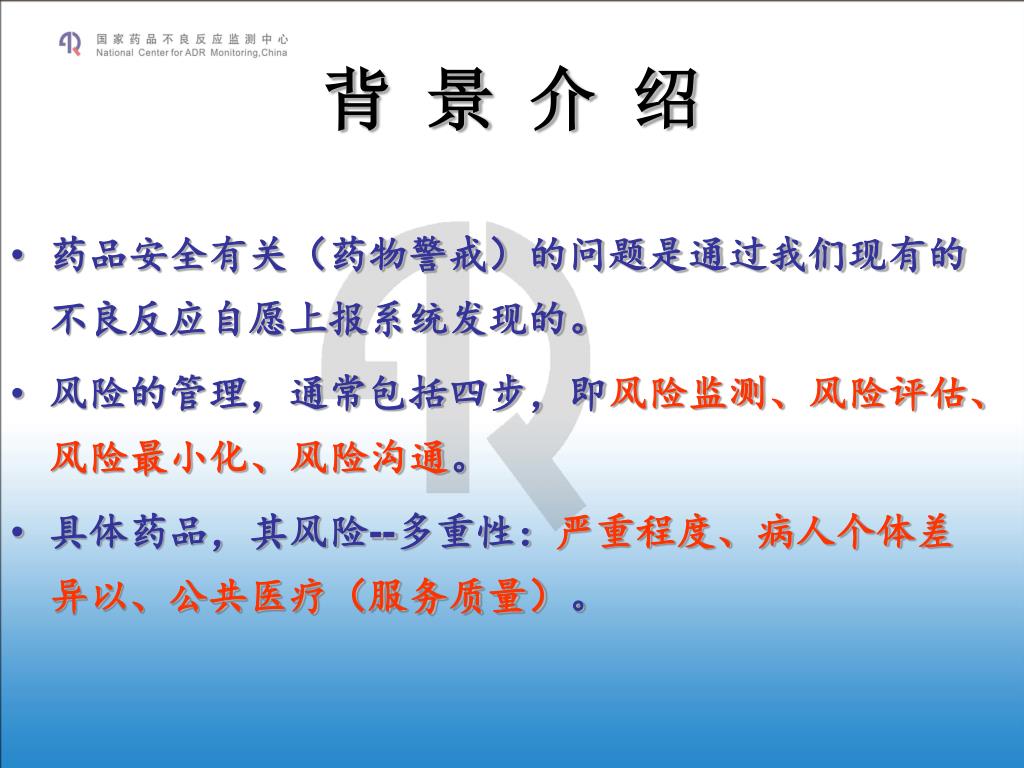 国家药品不良反应监测中心
National Center for ADR Monitoring,China

背 景 介 绍

• 药品安全有关（药物警戒）的问题是通过我们现有的不良反应自愿上报系统发现的。

• 风险的管理，通常包括四步，即风险监测、风险评估、风险最小化、风险沟通。

• 具体药品，其风险--多重性：严重程度、病人个体差异以、公共医疗（服务质量）。